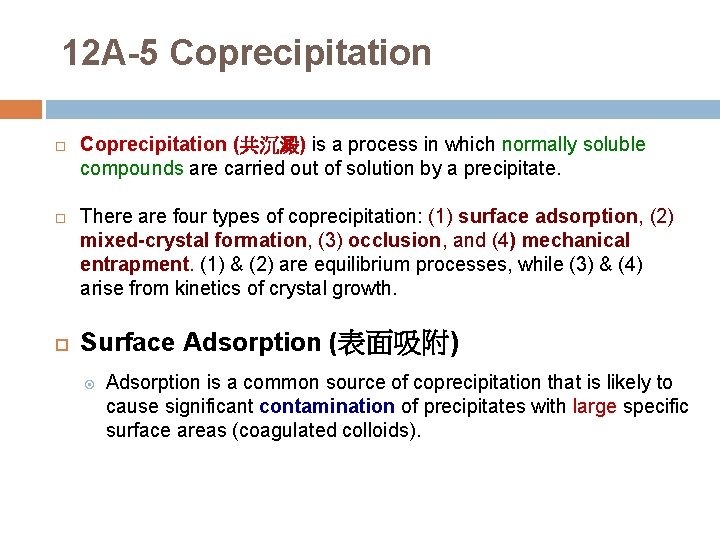 12A-5 Coprecipitation

Coprecipitation (共沉澱) is a process in which normally soluble compounds are carried out of solution by a precipitate.

There are four types of coprecipitation: (1) surface adsorption, (2) mixed-crystal formation, (3) occlusion, and (4) mechanical entrapment. (1) & (2) are equilibrium processes, while (3) & (4) arise from kinetics of crystal growth.

Surface Adsorption (表面吸附)

Adsorption is a common source of coprecipitation that is likely to cause significant contamination of precipitates with large specific surface areas (coagulated colloids).